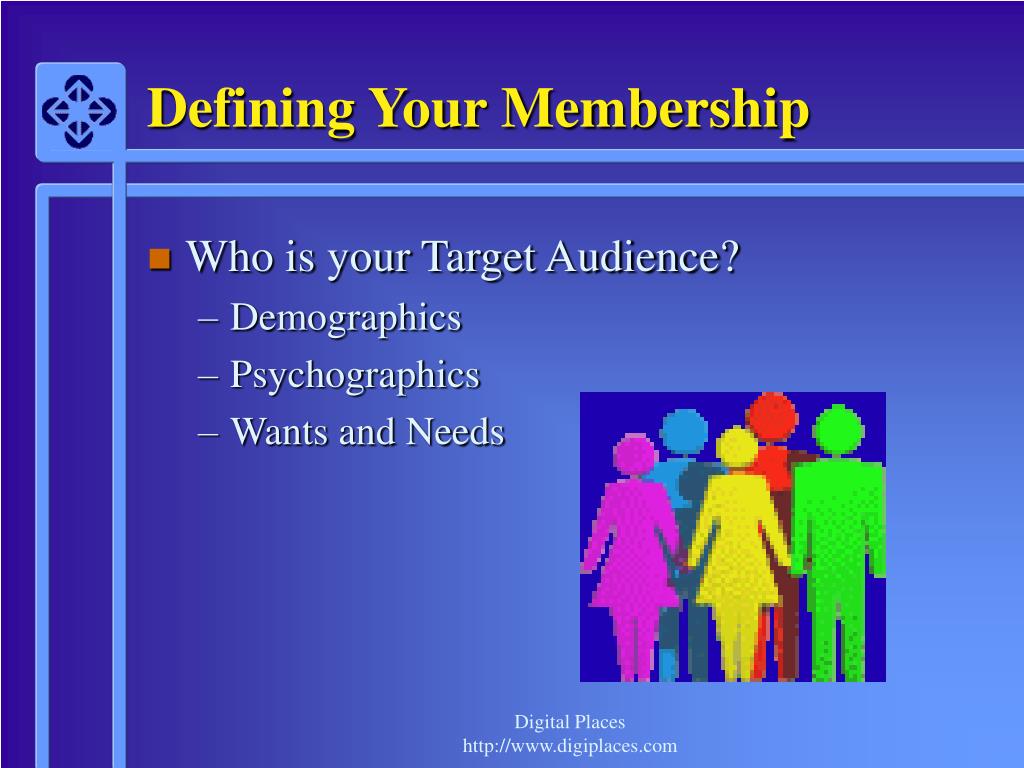 Defining Your Membership

Who is your Target Audience?
– Demographics
– Psychographics
– Wants and Needs

Digital Places
http://www.digiplaces.com